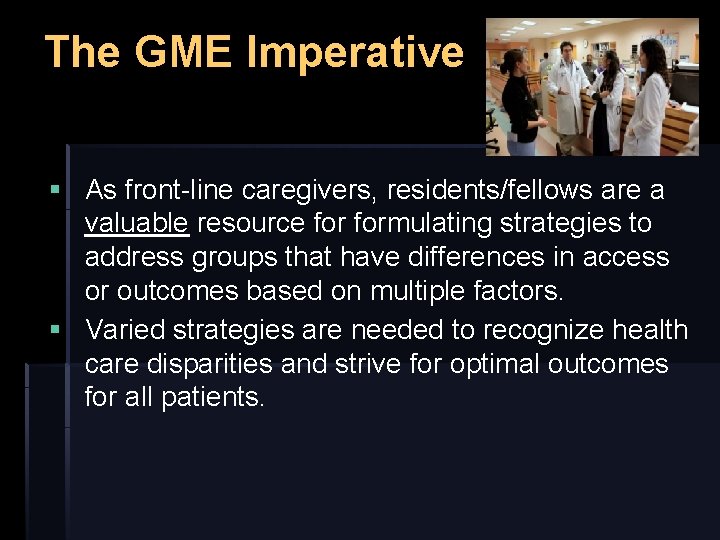 The GME Imperative

▪ As front-line caregivers, residents/fellows are a valuable resource for formulating strategies to address groups that have differences in access or outcomes based on multiple factors.

▪ Varied strategies are needed to recognize health care disparities and strive for optimal outcomes for all patients.